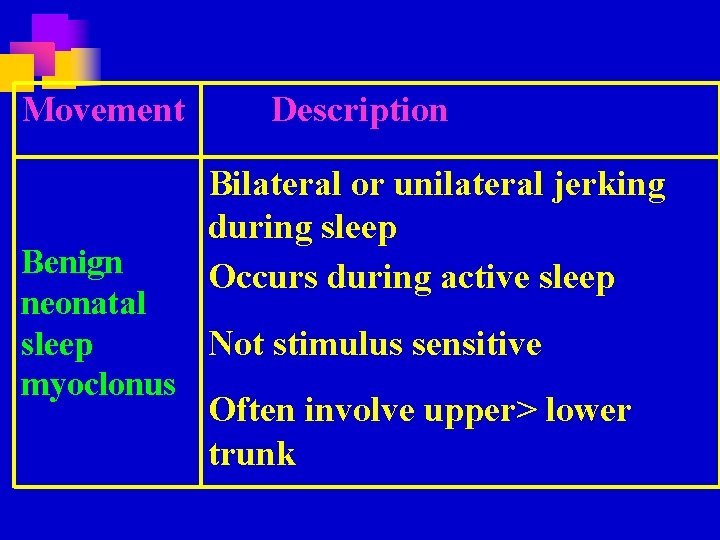 | Movement | Description |
|---|---|
| Benign neonatal sleep myoclonus | Bilateral or unilateral jerking during sleep<br>Occurs during active sleep<br>Not stimulus sensitive<br>Often involve upper> lower trunk |